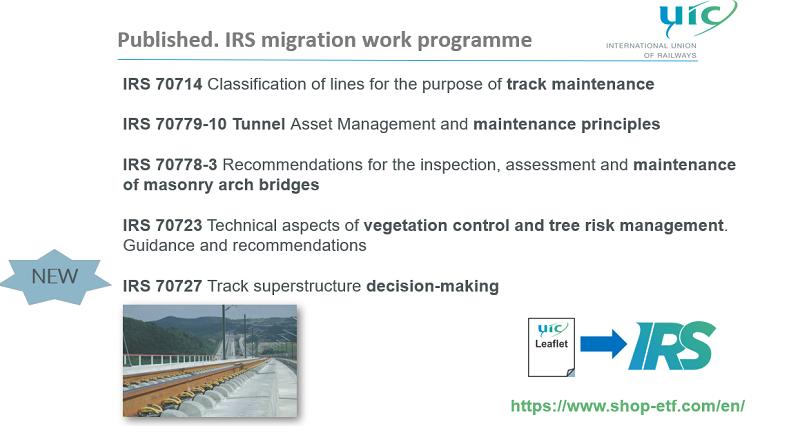 Published. IRS migration work programme

UIC
INTERNATIONAL UNION
OF RAILWAYS

IRS 70714 Classification of lines for the purpose of track maintenance

IRS 70779-10 Tunnel Asset Management and maintenance principles

IRS 70778-3 Recommendations for the inspection, assessment and maintenance of masonry arch bridges

IRS 70723 Technical aspects of vegetation control and tree risk management. Guidance and recommendations

NEW

IRS 70727 Track superstructure decision-making

UIC
Leaflet

IRS

https://www.shop-etf.com/en/